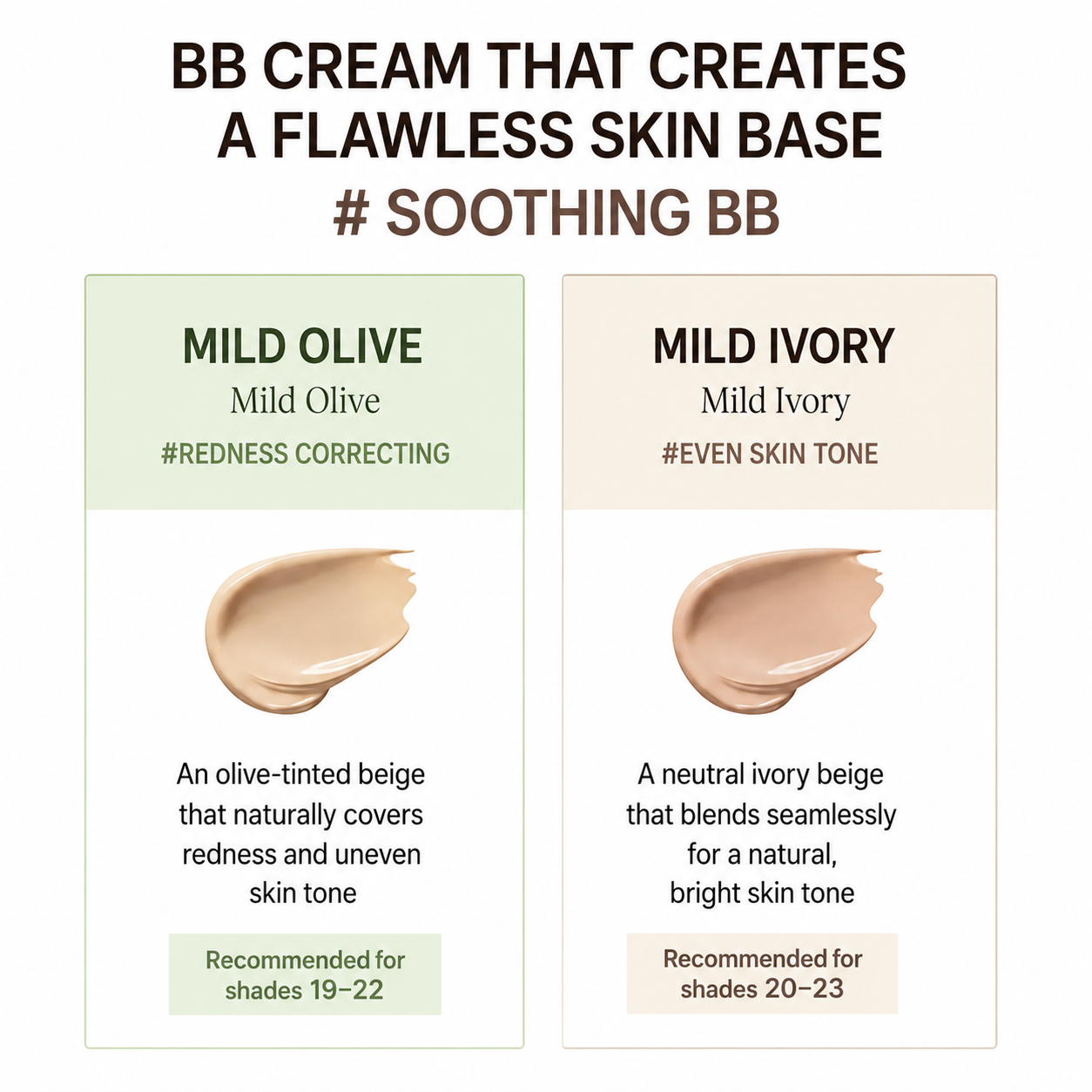 BB CREAM THAT CREATES A FLAWLESS SKIN BASE
# SOOTHING BB

MILD OLIVE
Mild Olive
#REDNESS CORRECTING

An olive-tinted beige that naturally covers redness and uneven skin tone

Recommended for shades 19–22

MILD IVORY
Mild Ivory
#EVEN SKIN TONE

A neutral ivory beige that blends seamlessly for a natural, bright skin tone

Recommended for shades 20–23